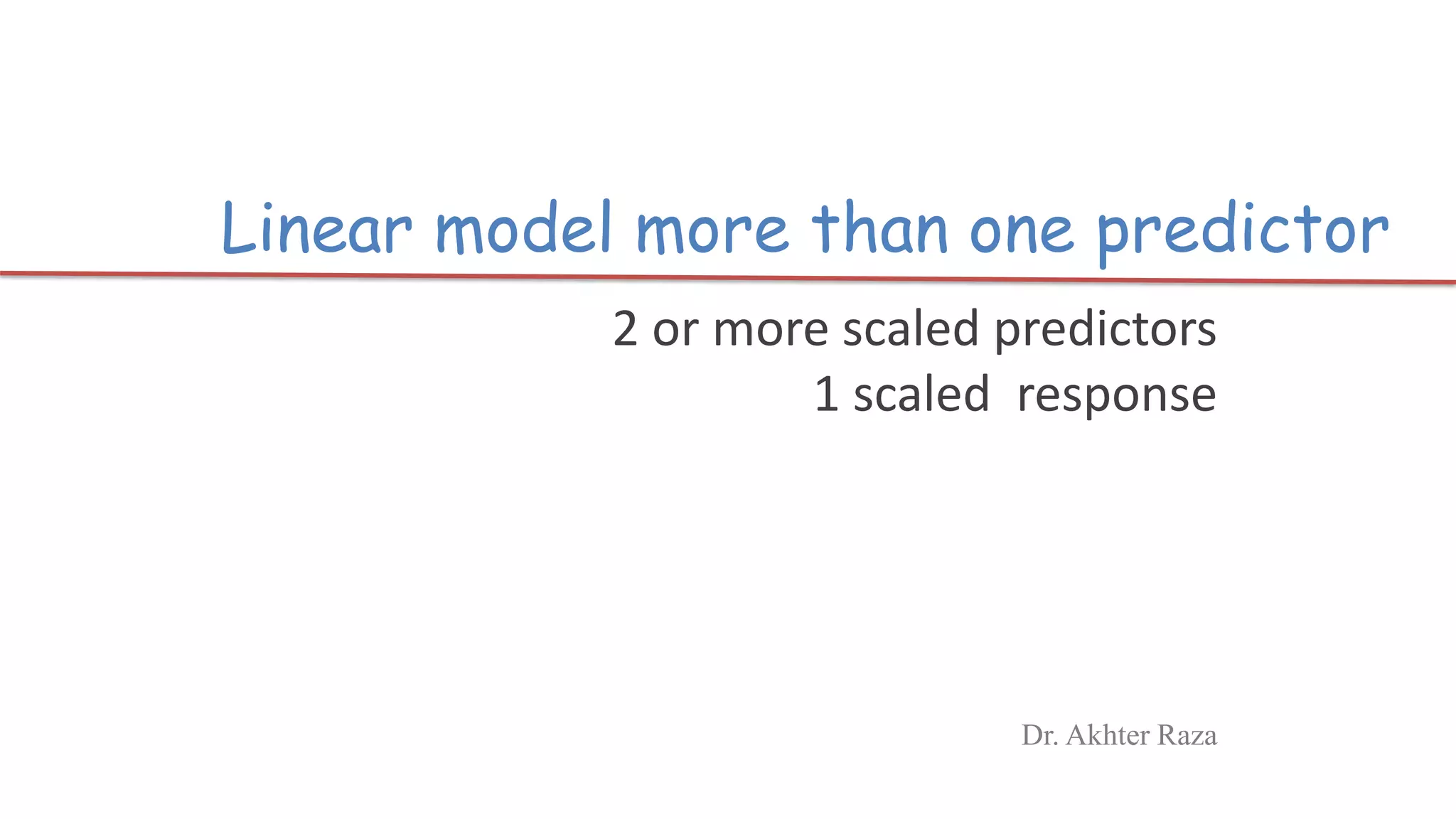 Linear model more than one predictor

2 or more scaled predictors
1 scaled response

Dr. Akhter Raza